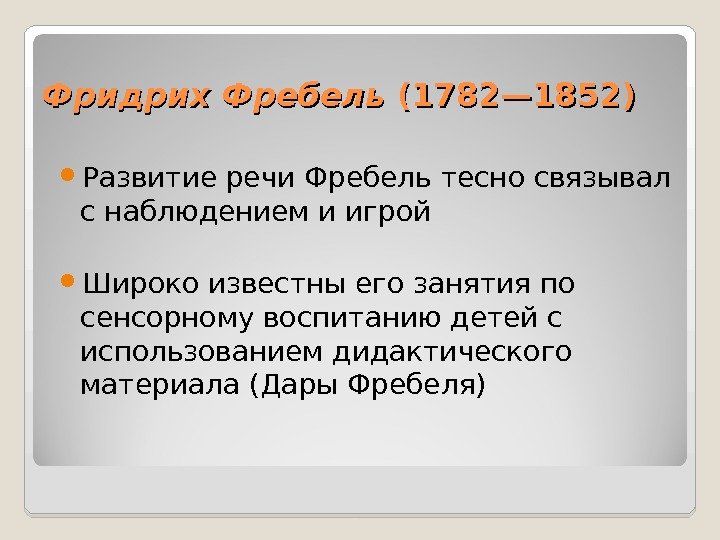 Фридрих Фребель (1782—1852)

Развитие речи Фребель тесно связывал с наблюдением и игрой

Широко известны его занятия по сенсорному воспитанию детей с использованием дидактического материала (Дары Фребеля)